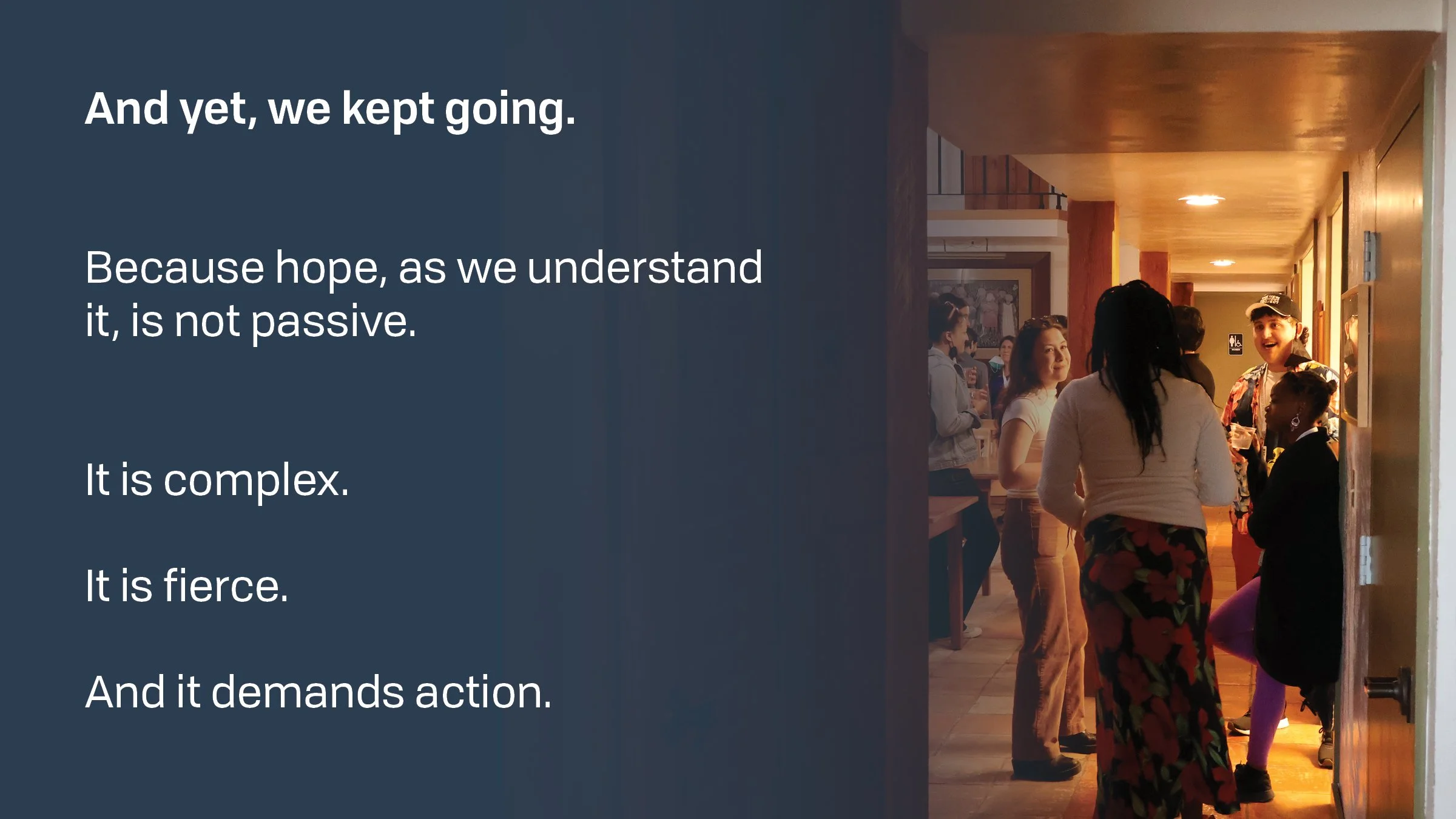 And yet, we kept going.

Because hope, as we understand it, is not passive.

It is complex.

It is fierce.

And it demands action.